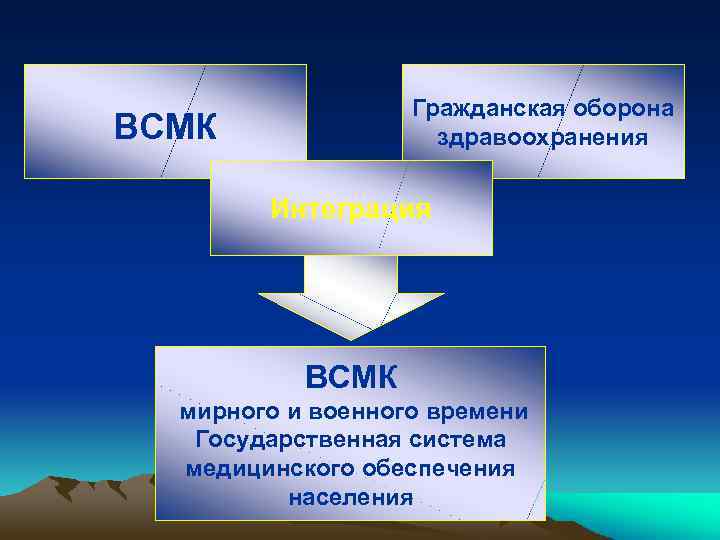 ВСМК

Гражданская оборона здравоохранения

Интеграция

ВСМК
мирного и военного времени
Государственная система медицинского обеспечения населения